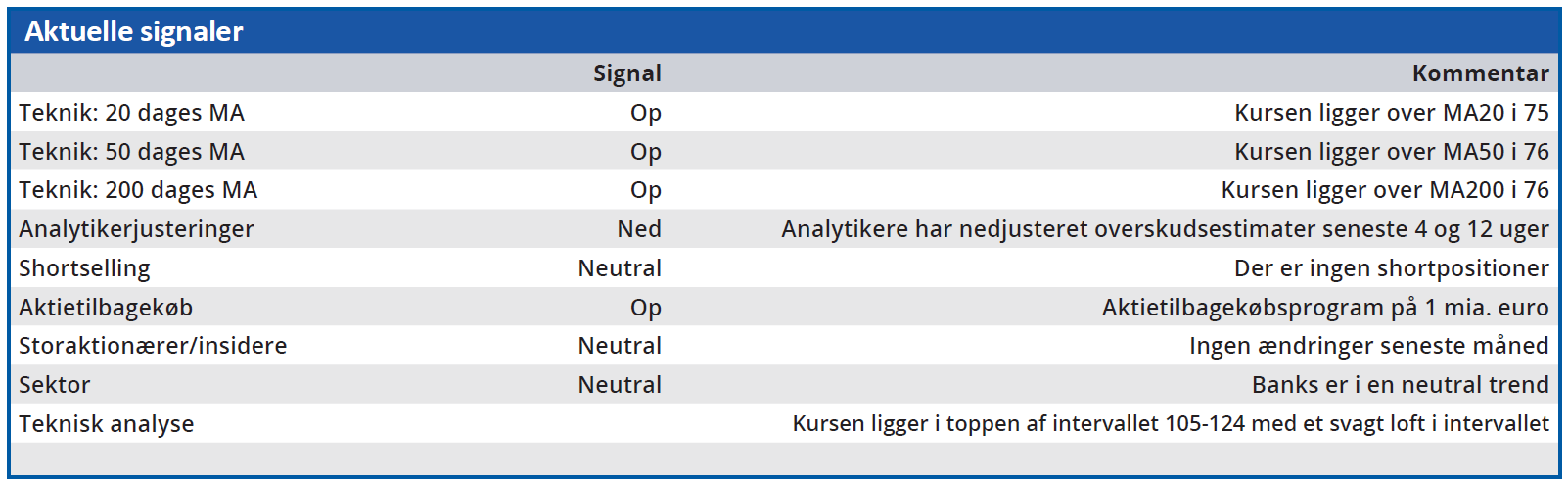 Aktuelle signaler

| | Signal | Kommentar |
|---|---|---|
| Teknik: 20 dages MA | Op | Kursen ligger over MA20 i 75 |
| Teknik: 50 dages MA | Op | Kursen ligger over MA50 i 76 |
| Teknik: 200 dages MA | Op | Kursen ligger over MA200 i 76 |
| Analytikerjusteringer | Ned | Analytikere har nedjusteret overskudsestimater seneste 4 og 12 uger |
| Shortselling | Neutral | Der er ingen shortpositioner |
| Aktietilbagekøb | Op | Aktietilbagekøbsprogram på 1 mia. euro |
| Storaktionærer/insidere | Neutral | Ingen ændringer seneste måned |
| Sektor | Neutral | Banks er i en neutral trend |
| Teknisk analyse | | Kursen ligger i toppen af intervallet 105-124 med et svagt loft i intervallet |